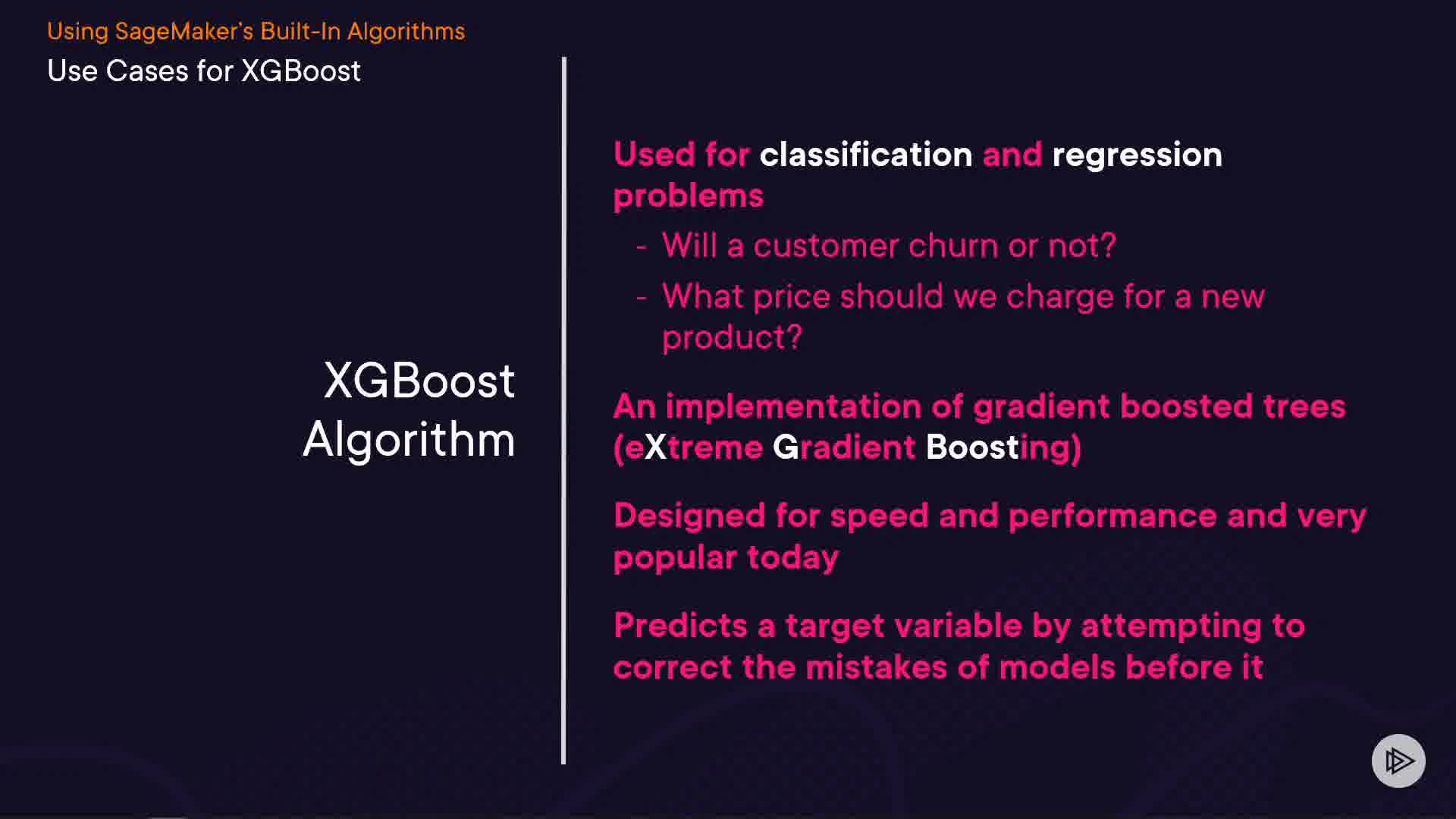 Using SageMaker's Built-In Algorithms

Use Cases for XGBoost

XGBoost Algorithm

Used for classification and regression problems

- Will a customer churn or not?
- What price should we charge for a new product?

An implementation of gradient boosted trees (eXtreme Gradient Boosting)

Designed for speed and performance and very popular today

Predicts a target variable by attempting to correct the mistakes of models before it